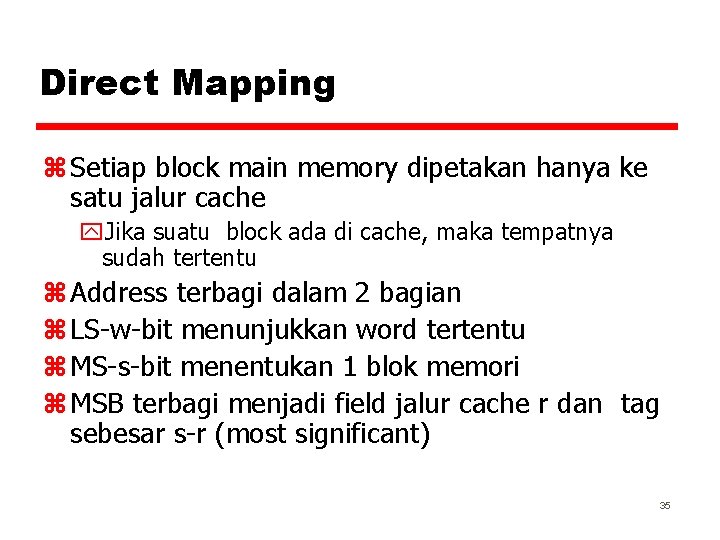 Direct Mapping

Setiap block main memory dipetakan hanya ke satu jalur cache

Jika suatu block ada di cache, maka tempatnya sudah tertentu

Address terbagi dalam 2 bagian

LS-w-bit menunjukkan word tertentu

MS-s-bit menentukan 1 blok memori

MSB terbagi menjadi field jalur cache r dan tag sebesar s-r (most significant)

35